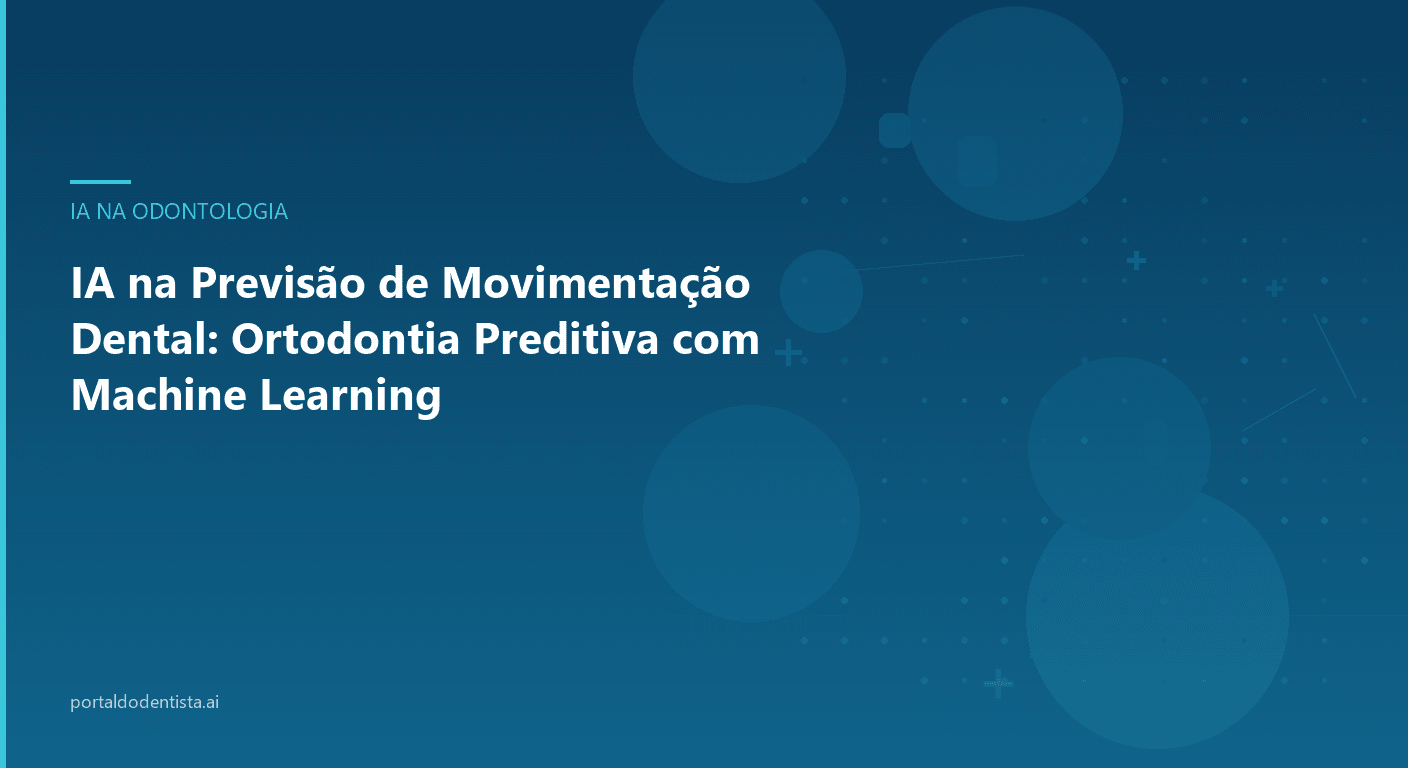 IA NA ODONTOLOGIA

IA na Previsão de Movimentação Dental: Ortodontia Preditiva com Machine Learning

portaldodentista.ai